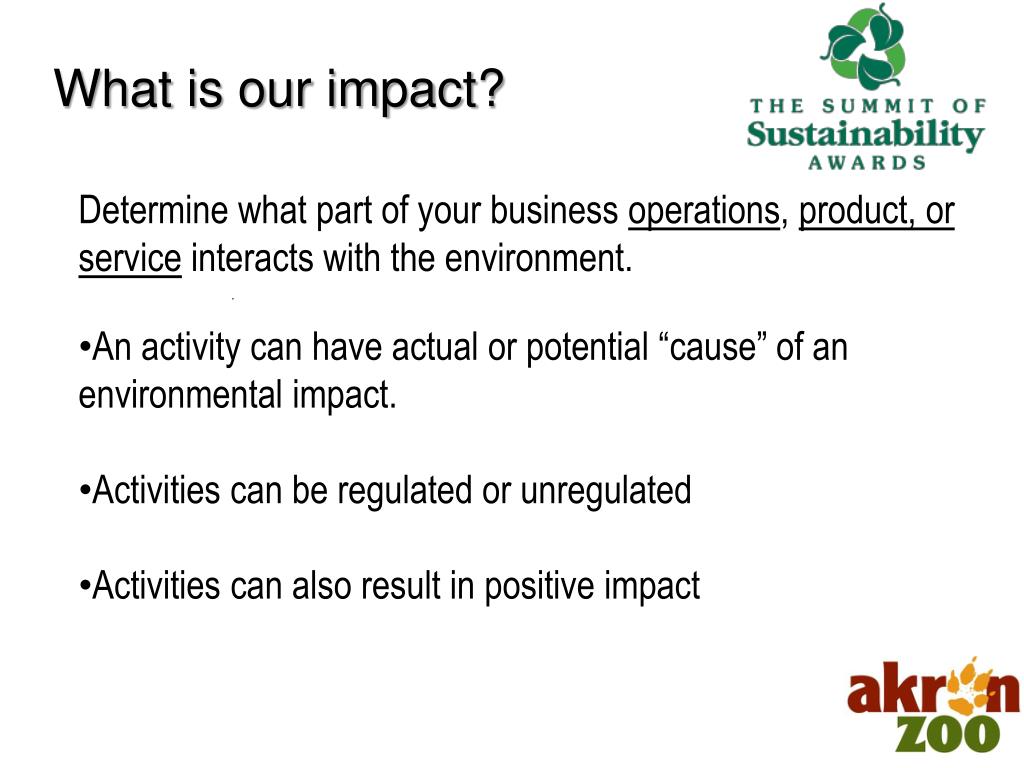 What is our impact?

THE SUMMIT OF
Sustainability
AWARDS

Determine what part of your business operations, product, or service interacts with the environment.

•An activity can have actual or potential “cause” of an environmental impact.

•Activities can be regulated or unregulated

•Activities can also result in positive impact

akron
ZOO